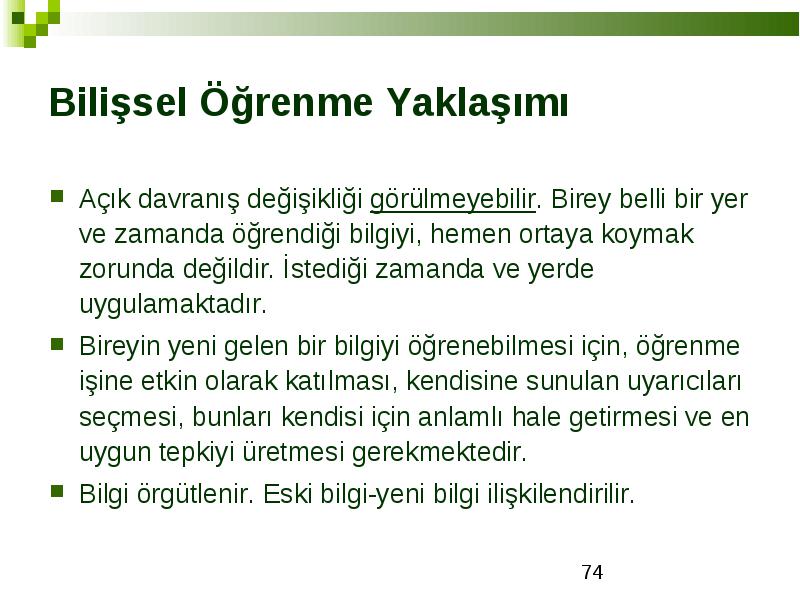 Bilişsel Öğrenme Yaklaşımı

Açık davranış değişikliği görülmeyebilir. Birey belli bir yer ve zamanda öğrendiği bilgiyi, hemen ortaya koymak zorunda değildir. İstediği zamanda ve yerde uygulamaktadır.

Bireyin yeni gelen bir bilgiyi öğrenebilmesi için, öğrenme işine etkin olarak katılması, kendisine sunulan uyarıcıları seçmesi, bunları kendisi için anlamlı hale getirmesi ve en uygun tepkiyi üretmesi gerekmektedir.

Bilgi örgütlenir. Eski bilgi-yeni bilgi ilişkilendirilir.

74